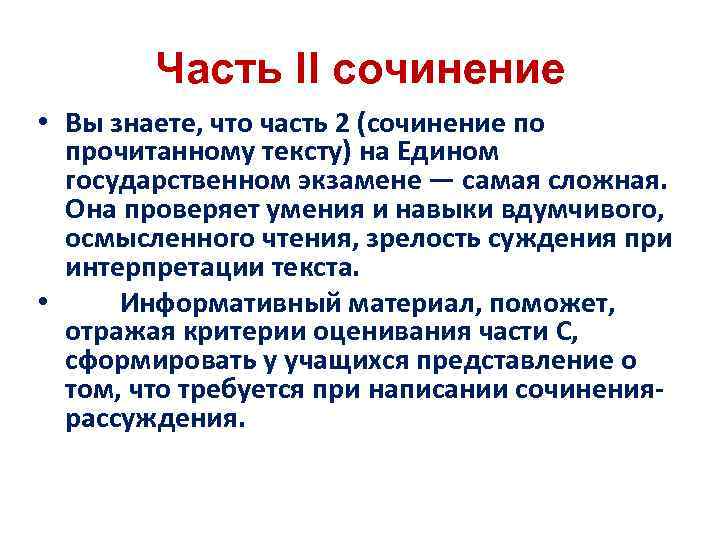 Часть II сочинение

• Вы знаете, что часть 2 (сочинение по прочитанному тексту) на Едином государственном экзамене — самая сложная. Она проверяет умения и навыки вдумчивого, осмысленного чтения, зрелость суждения при интерпретации текста.

• Информативный материал, поможет, отражая критерии оценивания части С, сформировать у учащихся представление о том, что требуется при написании сочинения-рассуждения.